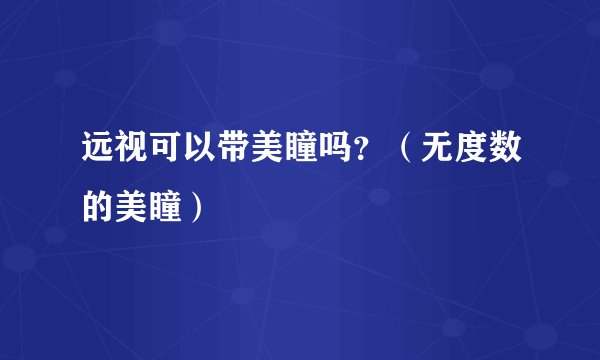 远视可以带美瞳吗？（无度数的美瞳）